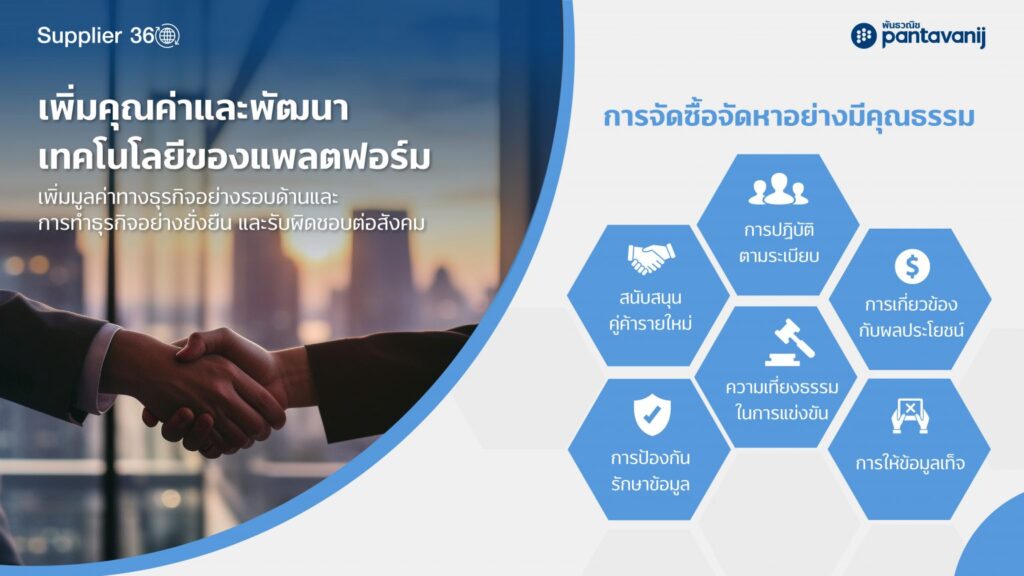 Supplier 360

พันธวณิช pantavanij

เพิ่มคุณค่าและพัฒนา เทคโนโลยีของแพลตฟอร์ม

เพิ่มมูลค่าทางธุรกิจอย่างรอบด้านและ การทำธุรกิจอย่างยั่งยืน และรับผิดชอบต่อสังคม

การจัดซื้อจัดหาอย่างมีคุณธรรม

การปฏิบัติ ตามระเบียบ

สนับสนุน คู่ค้ารายใหม่

การเกี่ยวข้อง กับผลประโยชน์

ความเที่ยงธรรม ในการแข่งขัน

การป้องกัน รักษาข้อมูล

การให้ข้อมูลเท็จ